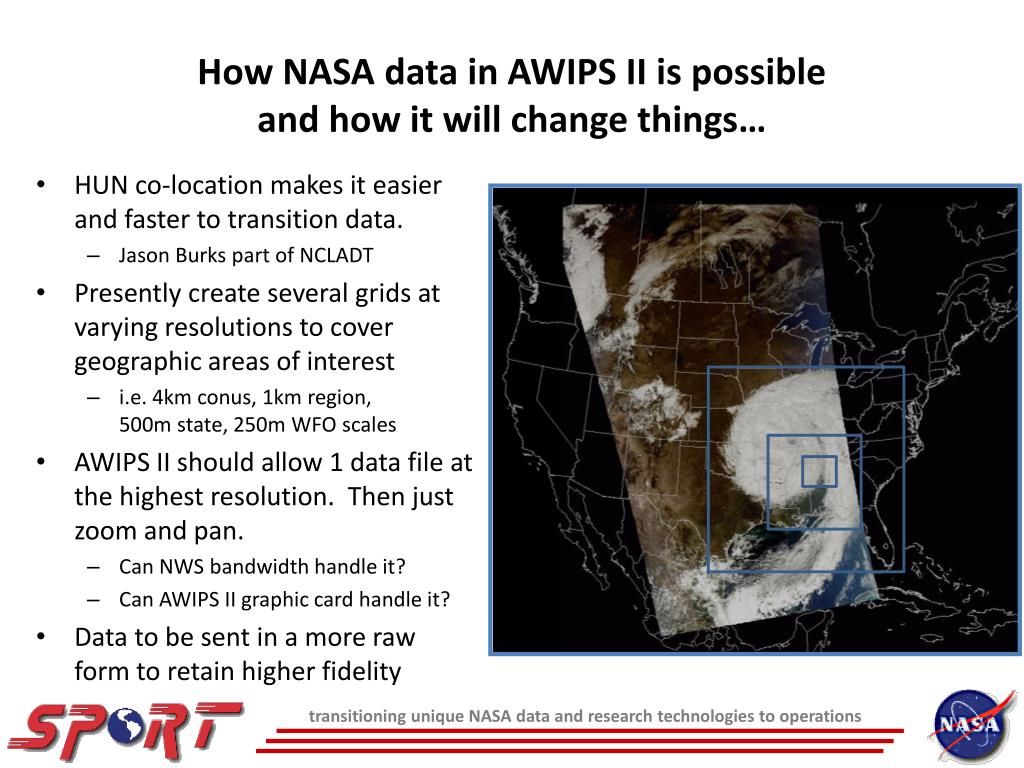 How NASA data in AWIPS II is possible
and how it will change things…

• HUN co-location makes it easier and faster to transition data.
  – Jason Burks part of NCLADT
• Presently create several grids at varying resolutions to cover geographic areas of interest
  – i.e. 4km conus, 1km region, 500m state, 250m WFO scales
• AWIPS II should allow 1 data file at the highest resolution. Then just zoom and pan.
  – Can NWS bandwidth handle it?
  – Can AWIPS II graphic card handle it?
• Data to be sent in a more raw form to retain higher fidelity

SPoRT

transitioning unique NASA data and research technologies to operations

NASA